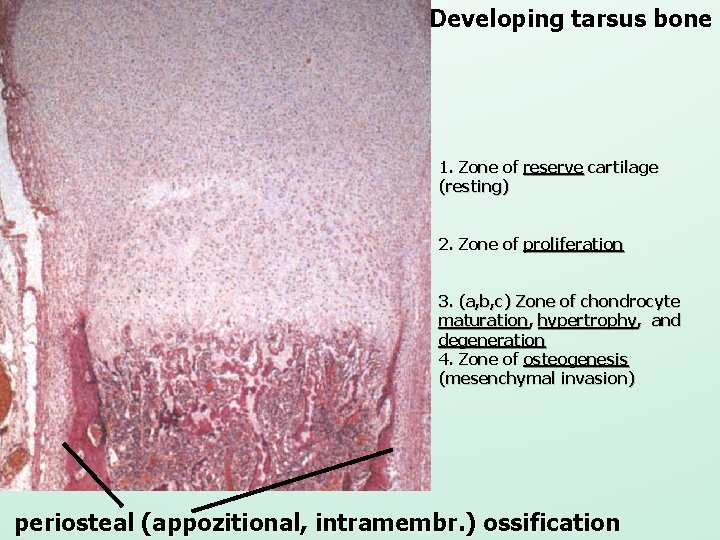 Developing tarsus bone

1. Zone of reserve cartilage (resting)

2. Zone of proliferation

3. (a,b,c) Zone of chondrocyte maturation, hypertrophy, and degeneration
4. Zone of osteogenesis (mesenchymal invasion)

periosteal (appozitional, intramembr.) ossification